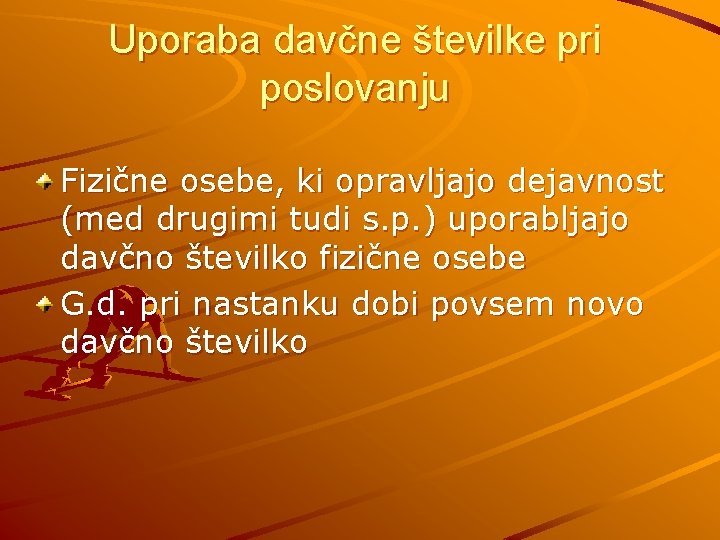 Uporaba davčne številke pri poslovanju

Fizične osebe, ki opravljajo dejavnost (med drugimi tudi s.p.) uporabljajo davčno številko fizične osebe

G.d. pri nastanku dobi povsem novo davčno številko